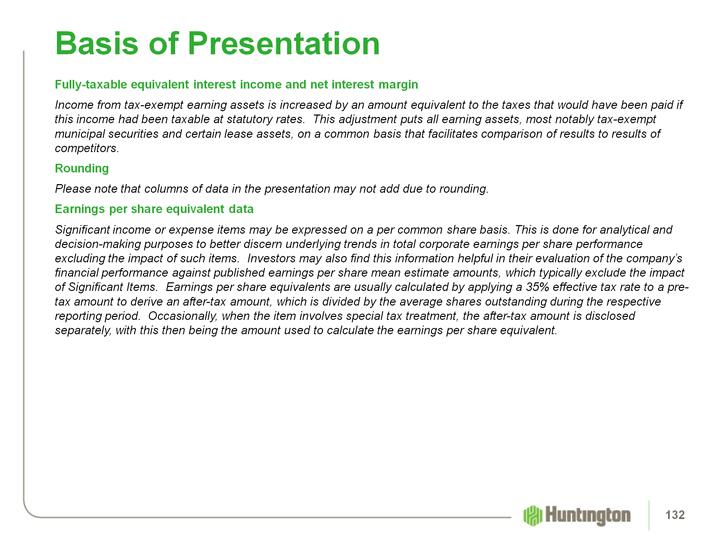 Basis of Presentation

Fully-taxable equivalent interest income and net interest margin

Income from tax-exempt earning assets is increased by an amount equivalent to the taxes that would have been paid if this income had been taxable at statutory rates. This adjustment puts all earning assets, most notably tax-exempt municipal securities and certain lease assets, on a common basis that facilitates comparison of results to results of competitors.

Rounding

Please note that columns of data in the presentation may not add due to rounding.

Earnings per share equivalent data

Significant income or expense items may be expressed on a per common share basis. This is done for analytical and decision-making purposes to better discern underlying trends in total corporate earnings per share performance excluding the impact of such items. Investors may also find this information helpful in their evaluation of the company's financial performance against published earnings per share mean estimate amounts, which typically exclude the impact of Significant Items. Earnings per share equivalents are usually calculated by applying a 35% effective tax rate to a pre-tax amount to derive an after-tax amount, which is divided by the average shares outstanding during the respective reporting period. Occasionally, when the item involves special tax treatment, the after-tax amount is disclosed separately, with this then being the amount used to calculate the earnings per share equivalent.

Huntington

132